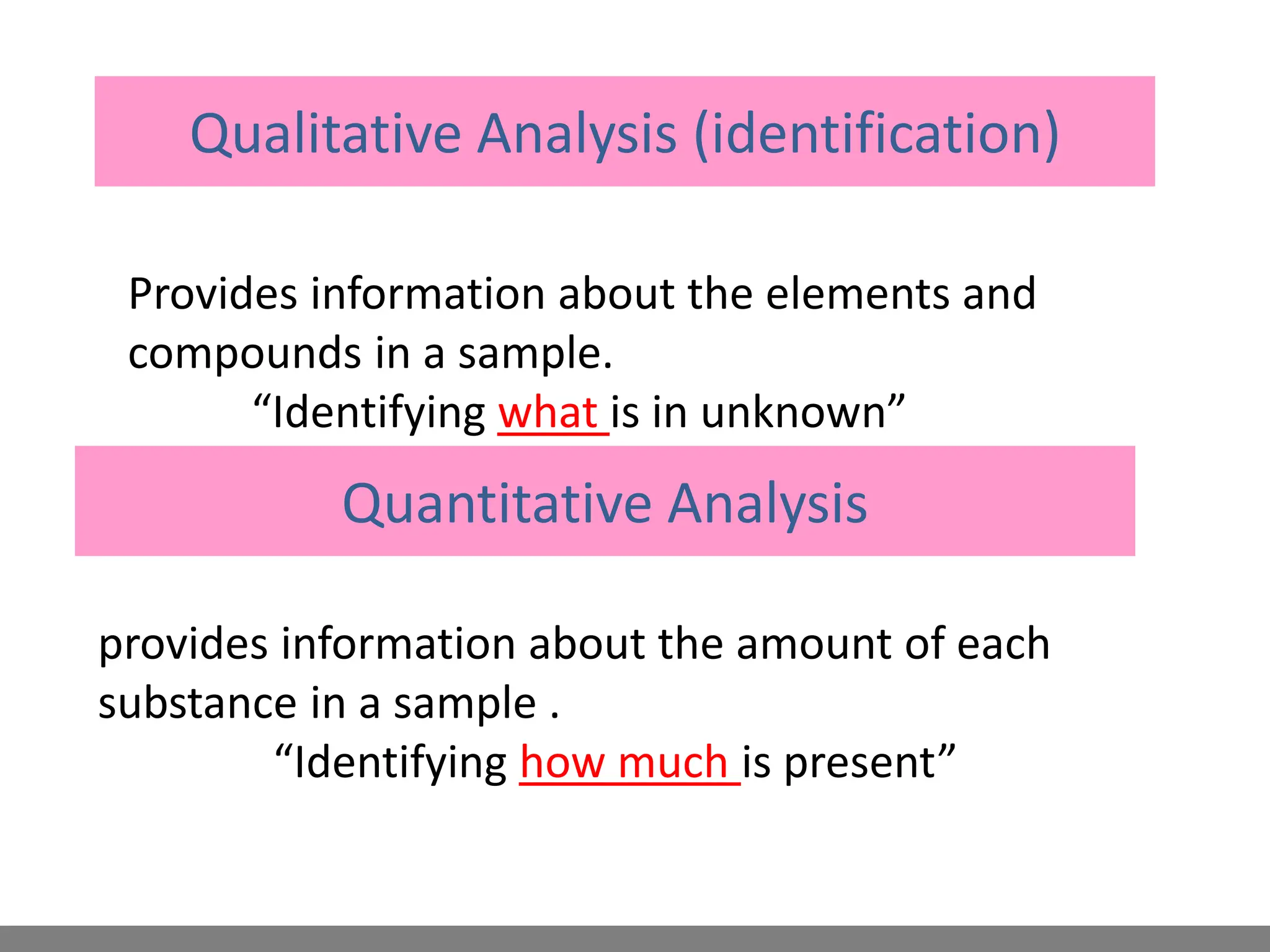 Qualitative Analysis (identification)

Provides information about the elements and compounds in a sample.

“Identifying what is in unknown”

Quantitative Analysis

provides information about the amount of each substance in a sample .

“Identifying how much is present”